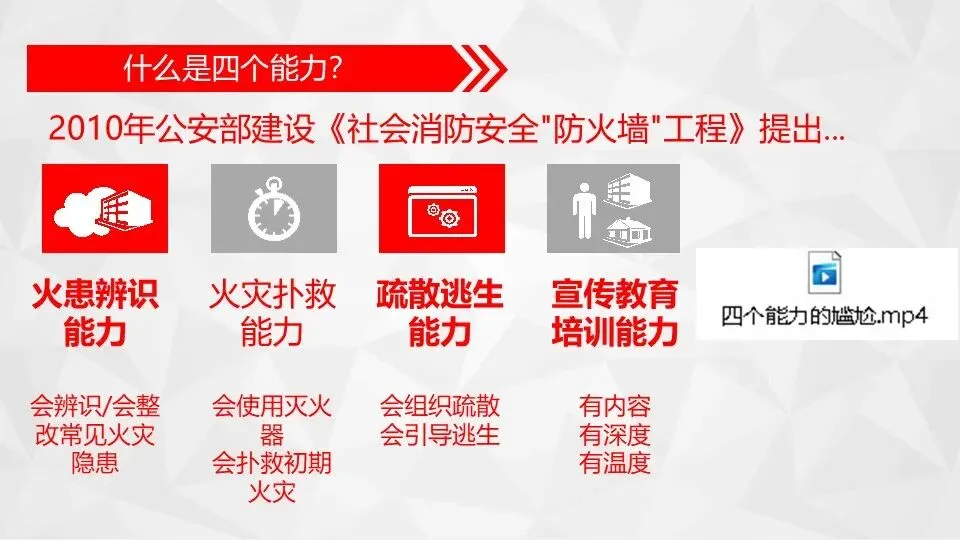 什么是四个能力?

2010年公安部建设《社会消防安全"防火墙"工程》提出...

火患辨识能力

会辨识/会整改常见火灾隐患

火灾扑救能力

会使用灭火器
会扑救初期火灾

疏散逃生能力

会组织疏散
会引导逃生

宣传教育培训能力

有内容
有深度
有温度

四个能力的尴尬.mp4